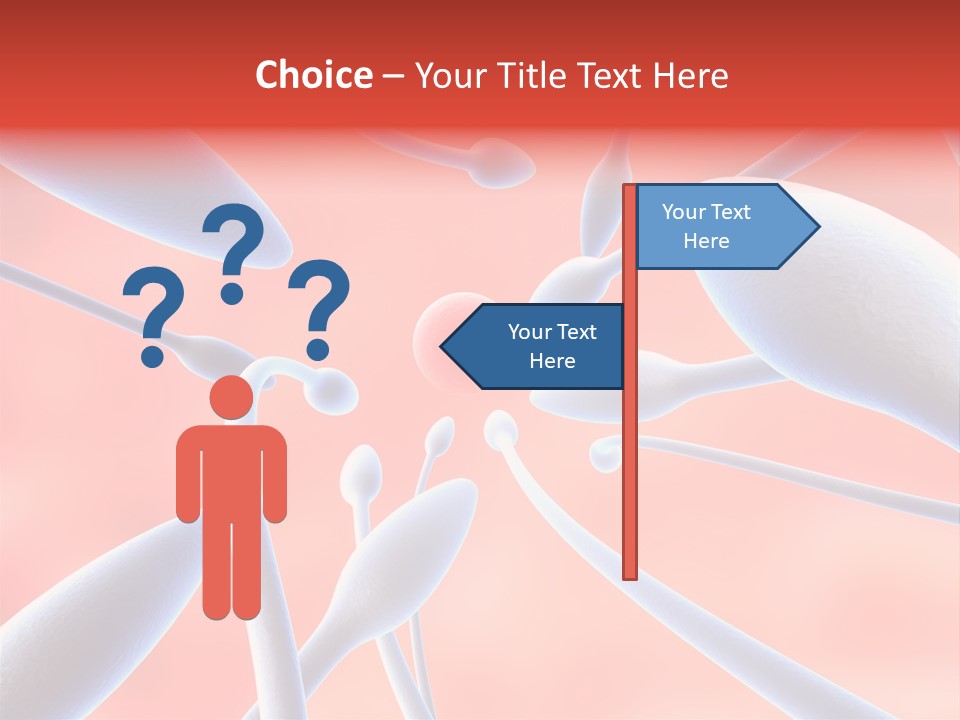 Choice – Your Title Text Here

?
?
?

Your Text Here

Your Text Here